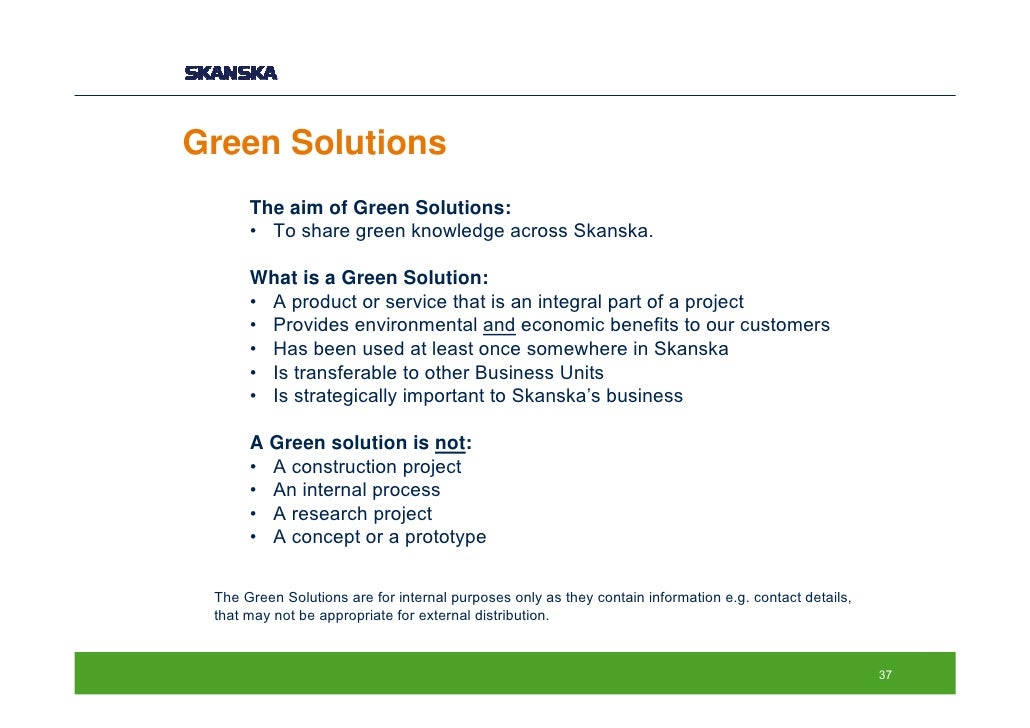 SKANSKA

Green Solutions

The aim of Green Solutions:
• To share green knowledge across Skanska.

What is a Green Solution:
• A product or service that is an integral part of a project
• Provides environmental and economic benefits to our customers
• Has been used at least once somewhere in Skanska
• Is transferable to other Business Units
• Is strategically important to Skanska's business

A Green solution is not:
• A construction project
• An internal process
• A research project
• A concept or a prototype

The Green Solutions are for internal purposes only as they contain information e.g. contact details, that may not be appropriate for external distribution.

37